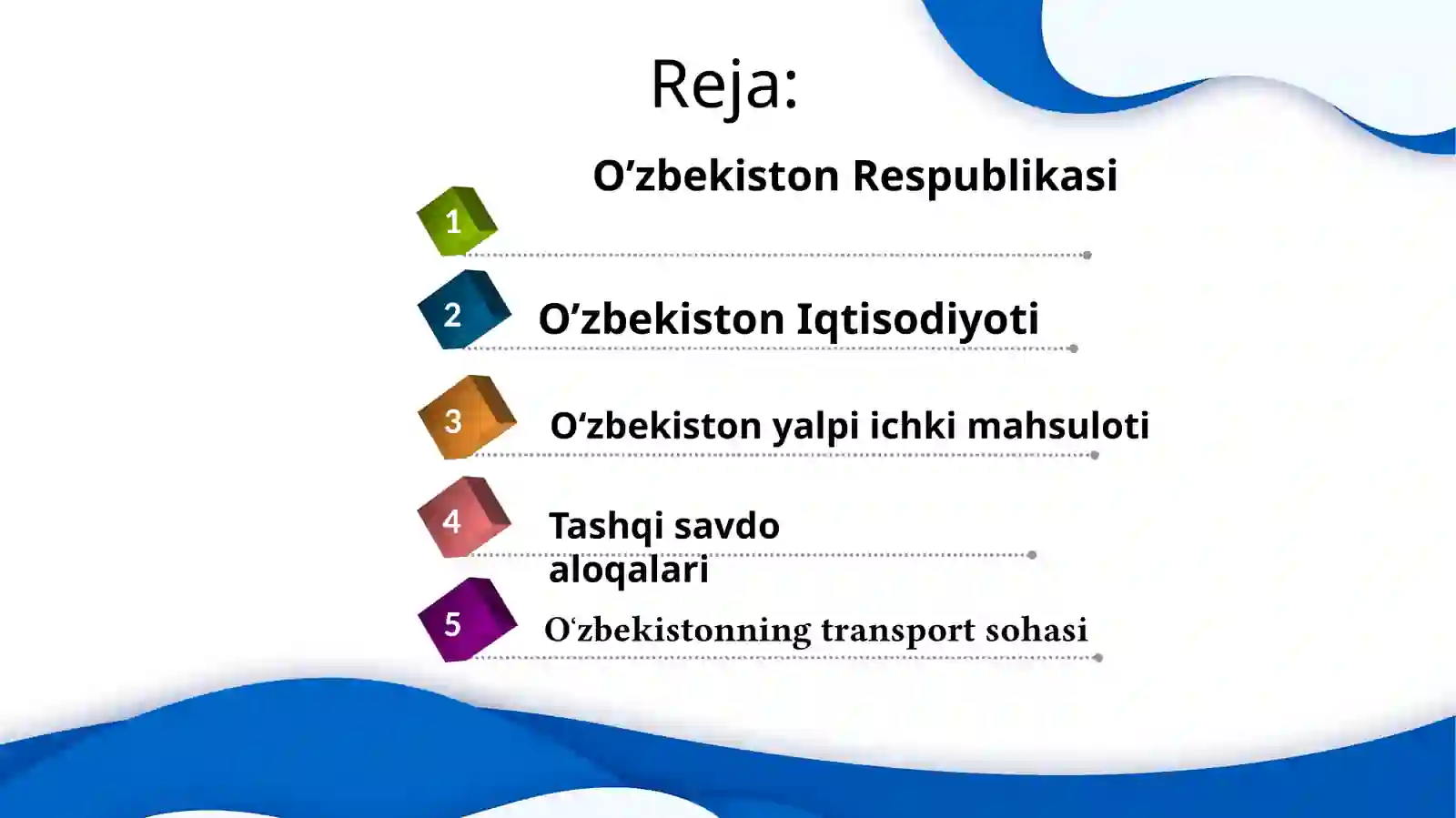 Reja:

1 O’zbekiston Respublikasi

2 O’zbekiston Iqtisodiyoti

3 O‘zbekiston yalpi ichki mahsuloti

4 Tashqi savdo aloqalari

5 O‘zbekistonning transport sohasi